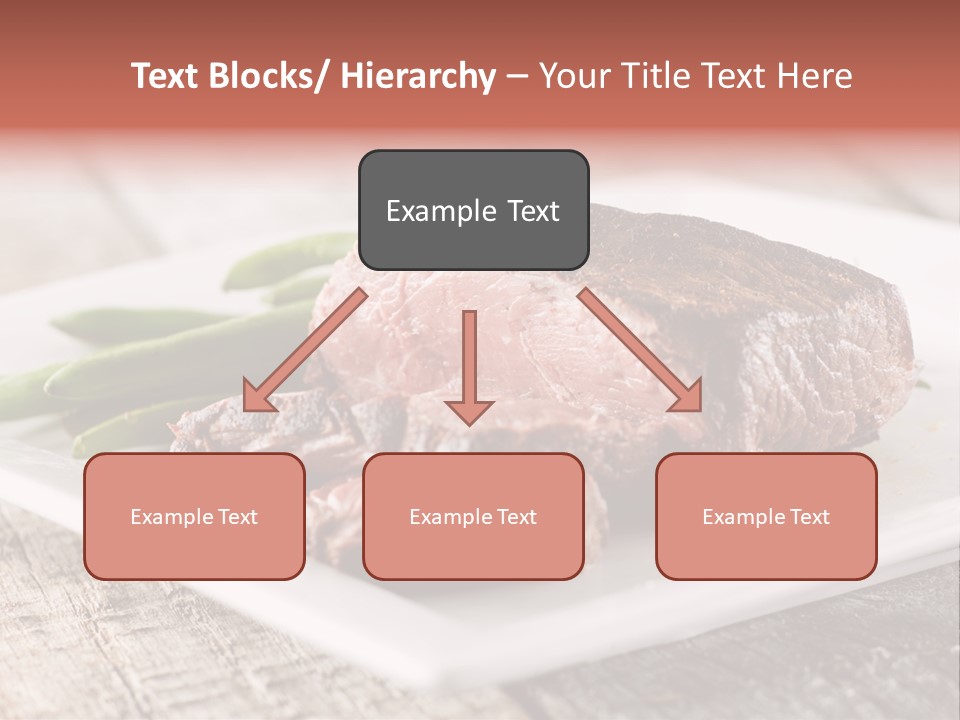 Text Blocks/ Hierarchy – Your Title Text Here

Example Text

Example Text

Example Text

Example Text